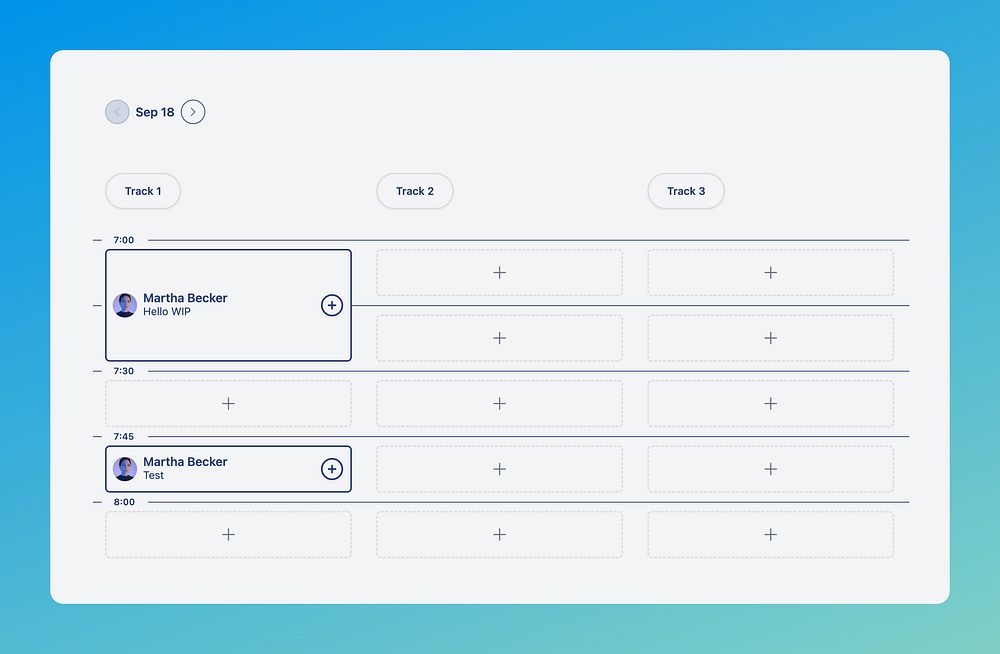 Sep 18

Track 1

Track 2

Track 3

7:00

Martha Becker
Hello WIP

7:30

7:45

Martha Becker
Test

8:00